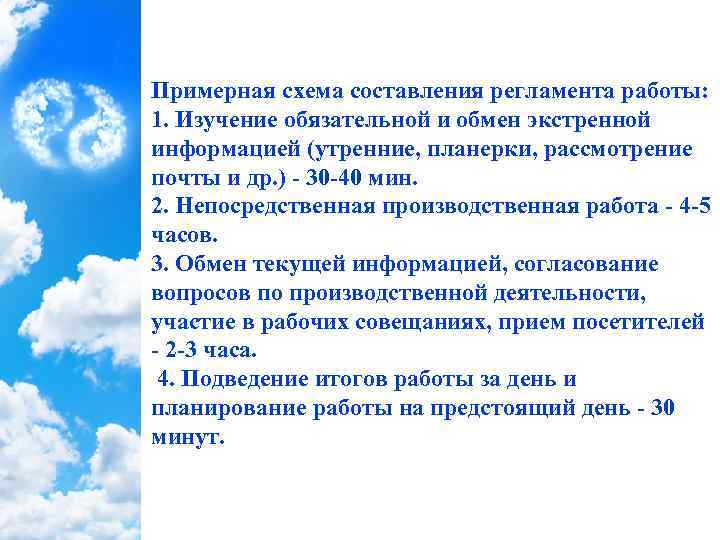 Примерная схема составления регламента работы:
1. Изучение обязательной и обмен экстренной информацией (утренние, планерки, рассмотрение почты и др.) - 30-40 мин.
2. Непосредственная производственная работа - 4-5 часов.
3. Обмен текущей информацией, согласование вопросов по производственной деятельности, участие в рабочих совещаниях, прием посетителей - 2-3 часа.
4. Подведение итогов работы за день и планирование работы на предстоящий день - 30 минут.